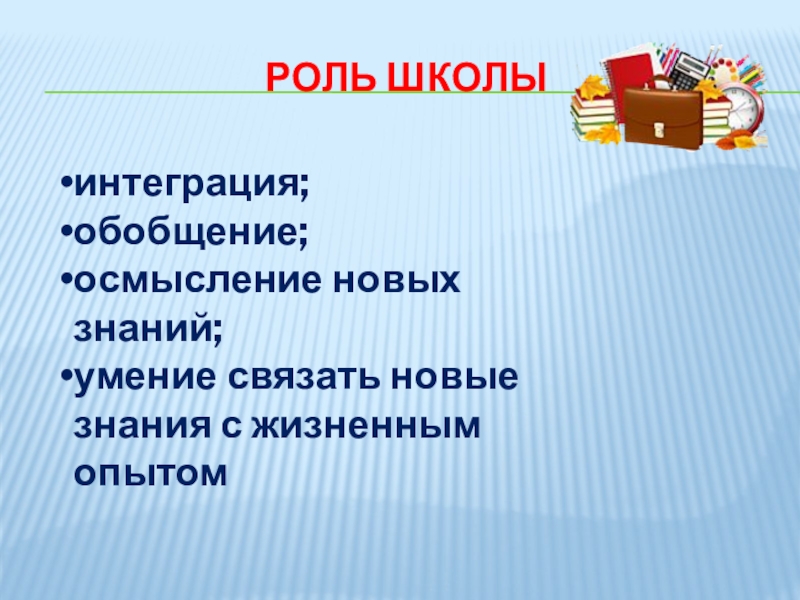 РОЛЬ ШКОЛЫ

•интеграция;
•обобщение;
•осмысление новых знаний;
•умение связать новые знания с жизненным опытом